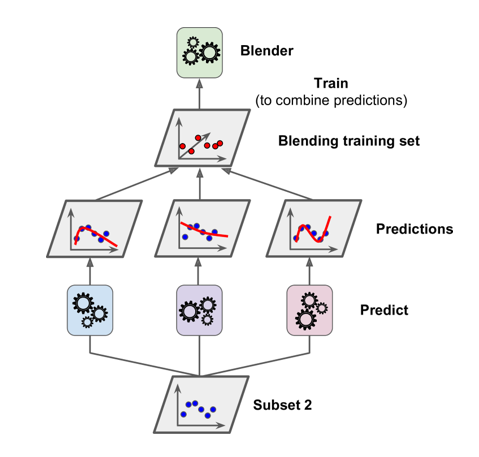 Blender

Train
(to combine predictions)

Blending training set

Predictions

Predict

Subset 2